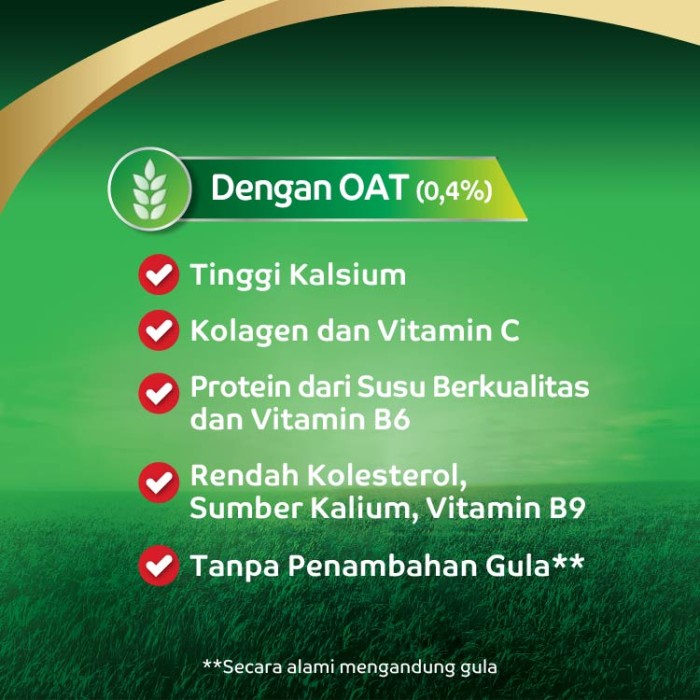 Dengan OAT (0,4%)

Tinggi Kalsium

Kolagen dan Vitamin C

Protein dari Susu Berkualitas dan Vitamin B6

Rendah Kolesterol, Sumber Kalium, Vitamin B9

Tanpa Penambahan Gula**

**Secara alami mengandung gula